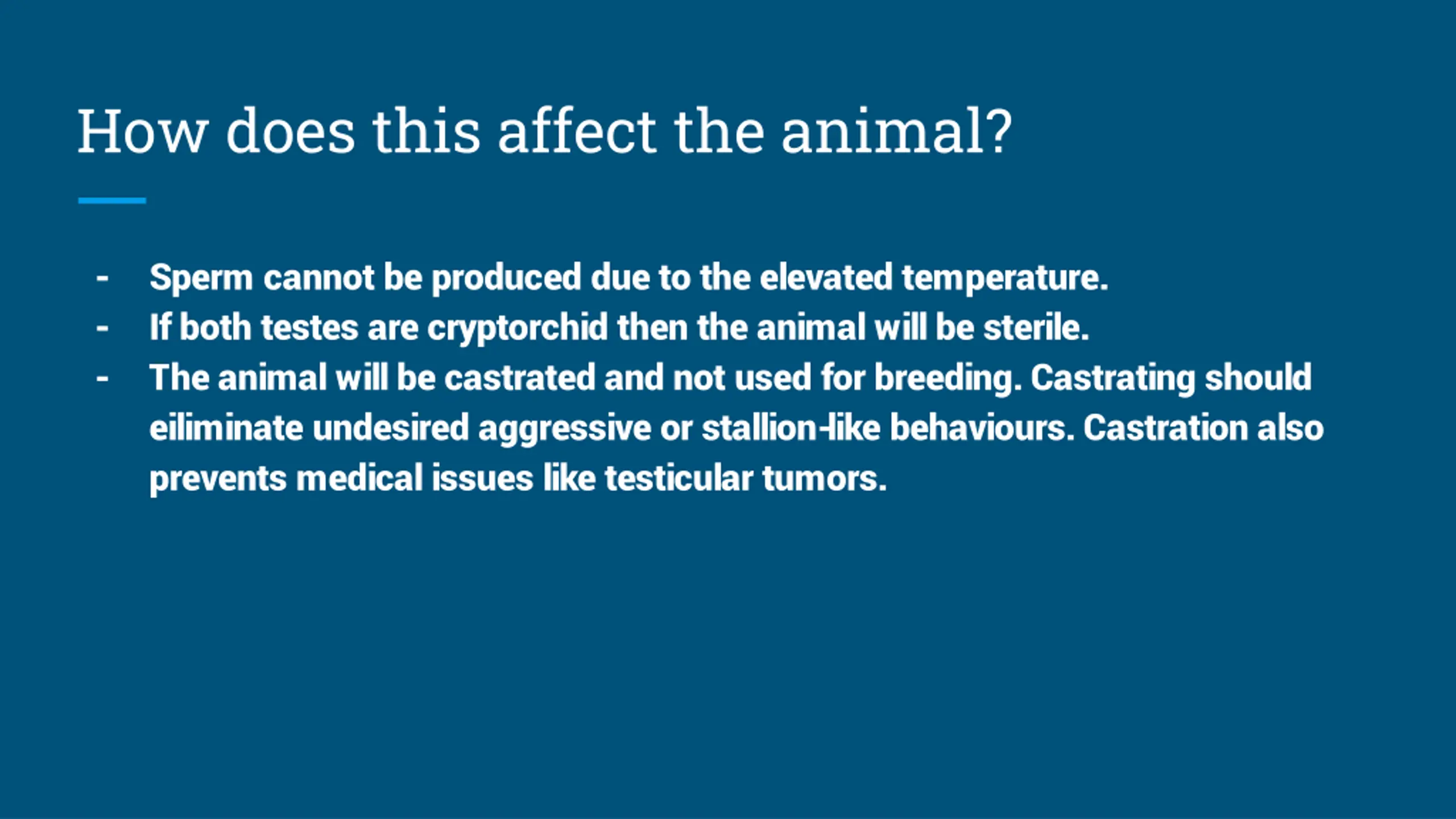 How does this affect the animal?

- Sperm cannot be produced due to the elevated temperature.
- If both testes are cryptorchid then the animal will be sterile.
- The animal will be castrated and not used for breeding. Castrating should eiliminate undesired aggressive or stallion-like behaviours. Castration also prevents medical issues like testicular tumors.